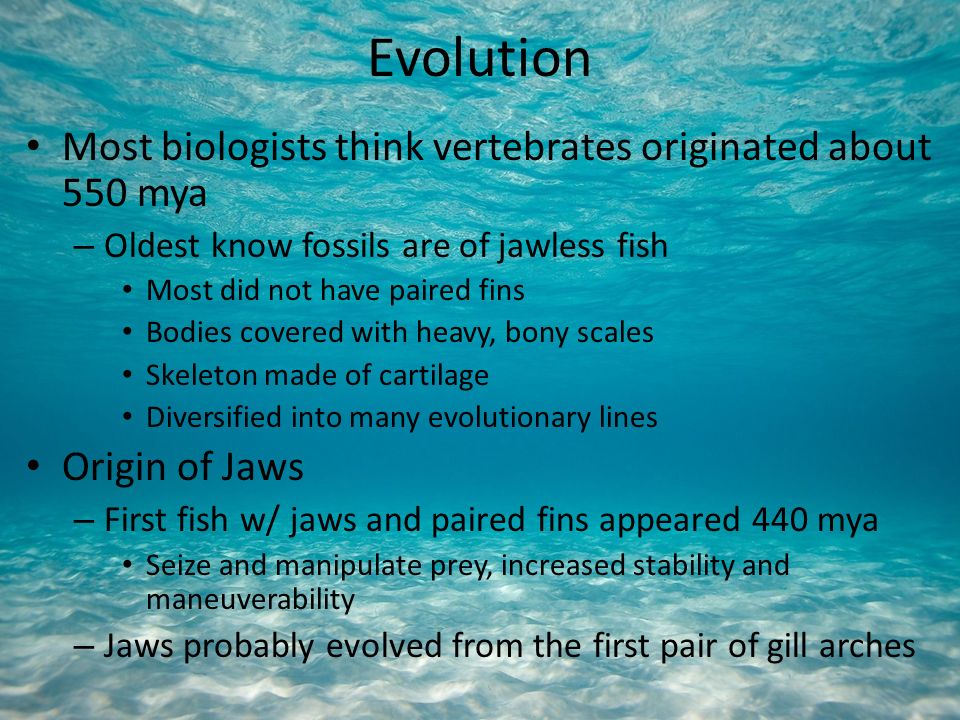 Evolution

• Most biologists think vertebrates originated about 550 mya
– Oldest know fossils are of jawless fish
• Most did not have paired fins
• Bodies covered with heavy, bony scales
• Skeleton made of cartilage
• Diversified into many evolutionary lines

• Origin of Jaws
– First fish w/ jaws and paired fins appeared 440 mya
• Seize and manipulate prey, increased stability and maneuverability
– Jaws probably evolved from the first pair of gill arches